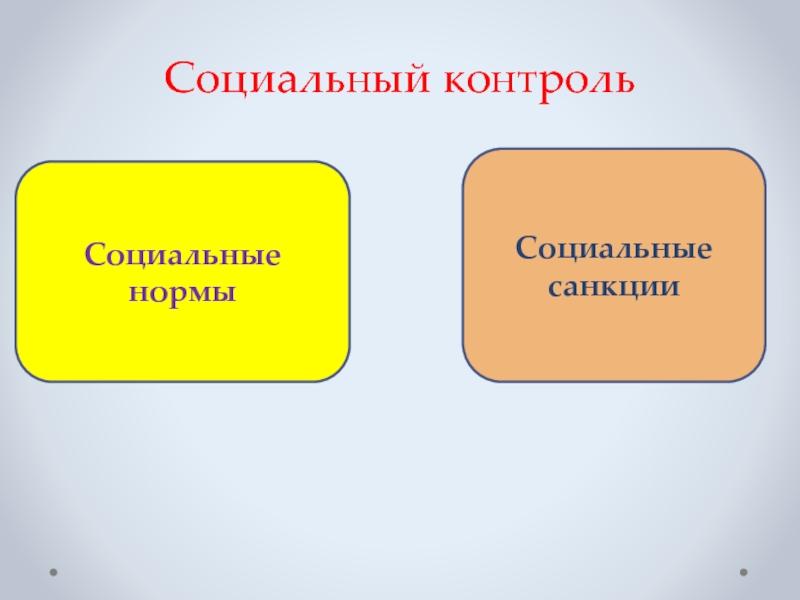 Социальный контроль

Социальные нормы

Социальные санкции